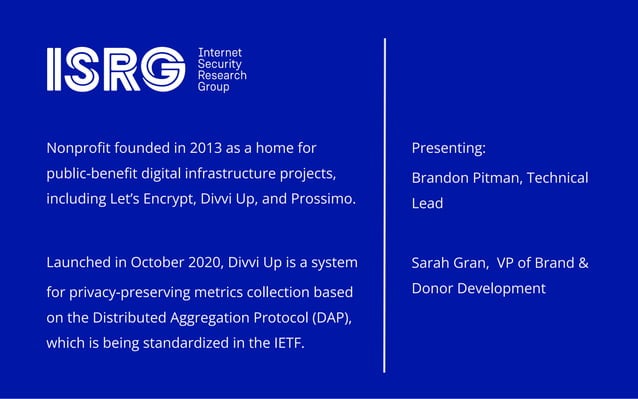 ISRG
Internet Security Research Group

Nonprofit founded in 2013 as a home for public-benefit digital infrastructure projects, including Let's Encrypt, Divvi Up, and Prossimo.

Launched in October 2020, Divvi Up is a system for privacy-preserving metrics collection based on the Distributed Aggregation Protocol (DAP), which is being standardized in the IETF.

Presenting:

Brandon Pitman, Technical Lead

Sarah Gran, VP of Brand & Donor Development